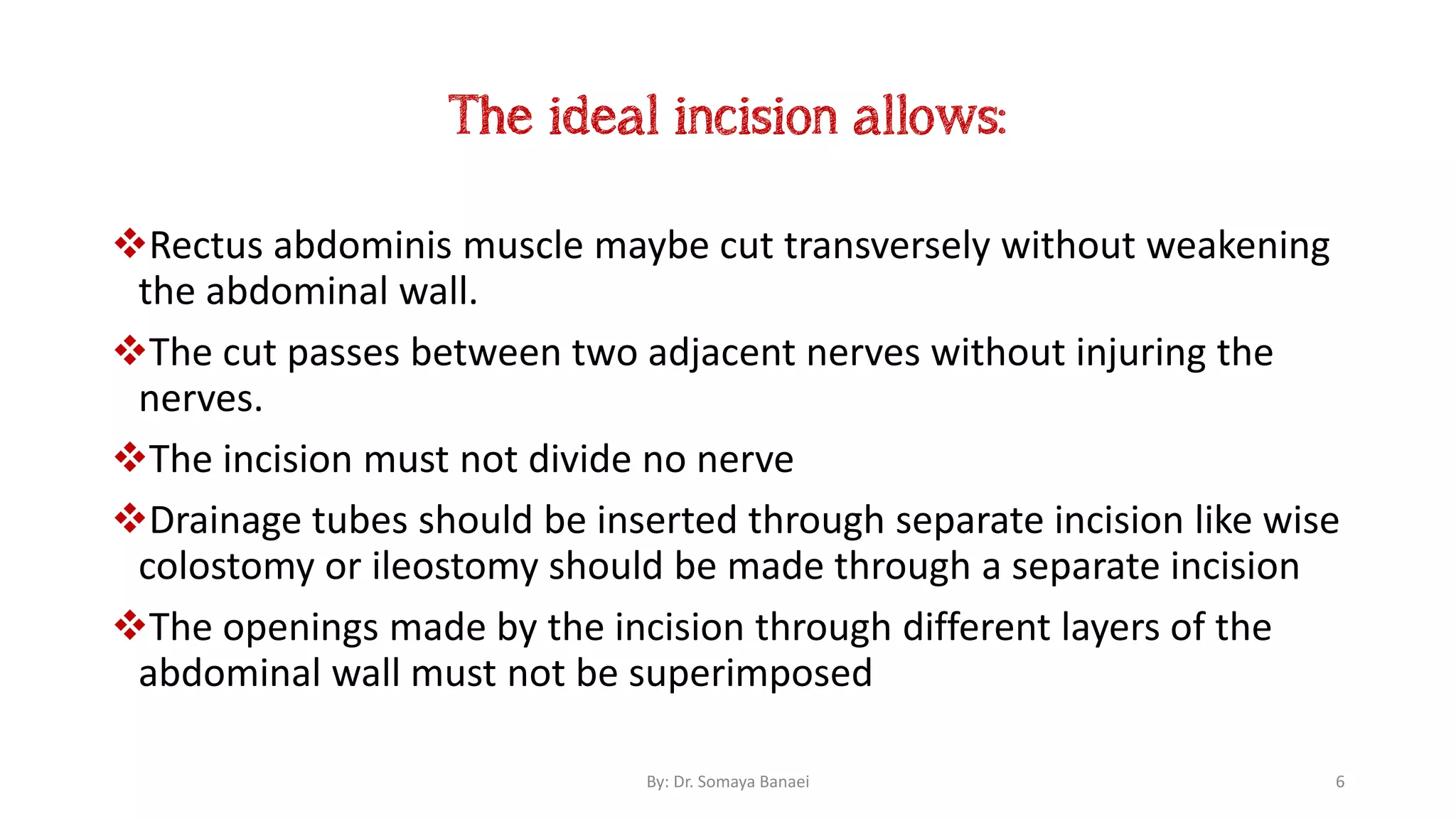 The ideal incision allows:

❖Rectus abdominis muscle maybe cut transversely without weakening the abdominal wall.

❖The cut passes between two adjacent nerves without injuring the nerves.

❖The incision must not divide no nerve

❖Drainage tubes should be inserted through separate incision like wise colostomy or ileostomy should be made through a separate incision

❖The openings made by the incision through different layers of the abdominal wall must not be superimposed

By: Dr. Somaya Banaei

6